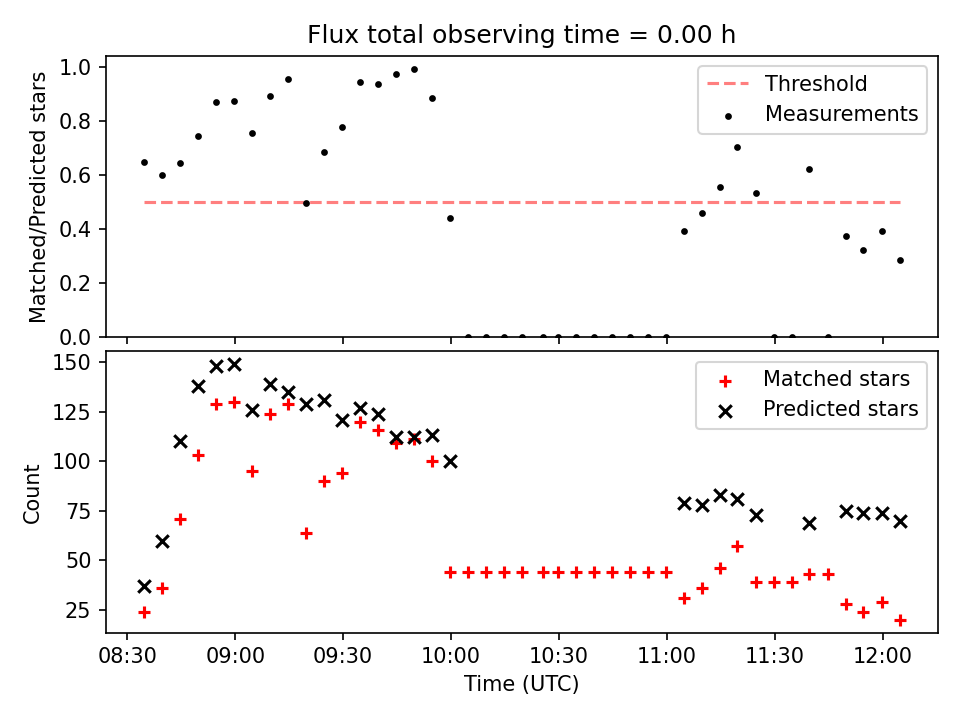 Flux total observing time = 0.00 h

Matched/Predicted stars

1.0
0.8
0.6
0.4
0.2
0.0

Threshold
Measurements

Count

150
125
100
75
50
25

Matched stars
Predicted stars

08:30 09:00 09:30 10:00 10:30 11:00 11:30 12:00

Time (UTC)